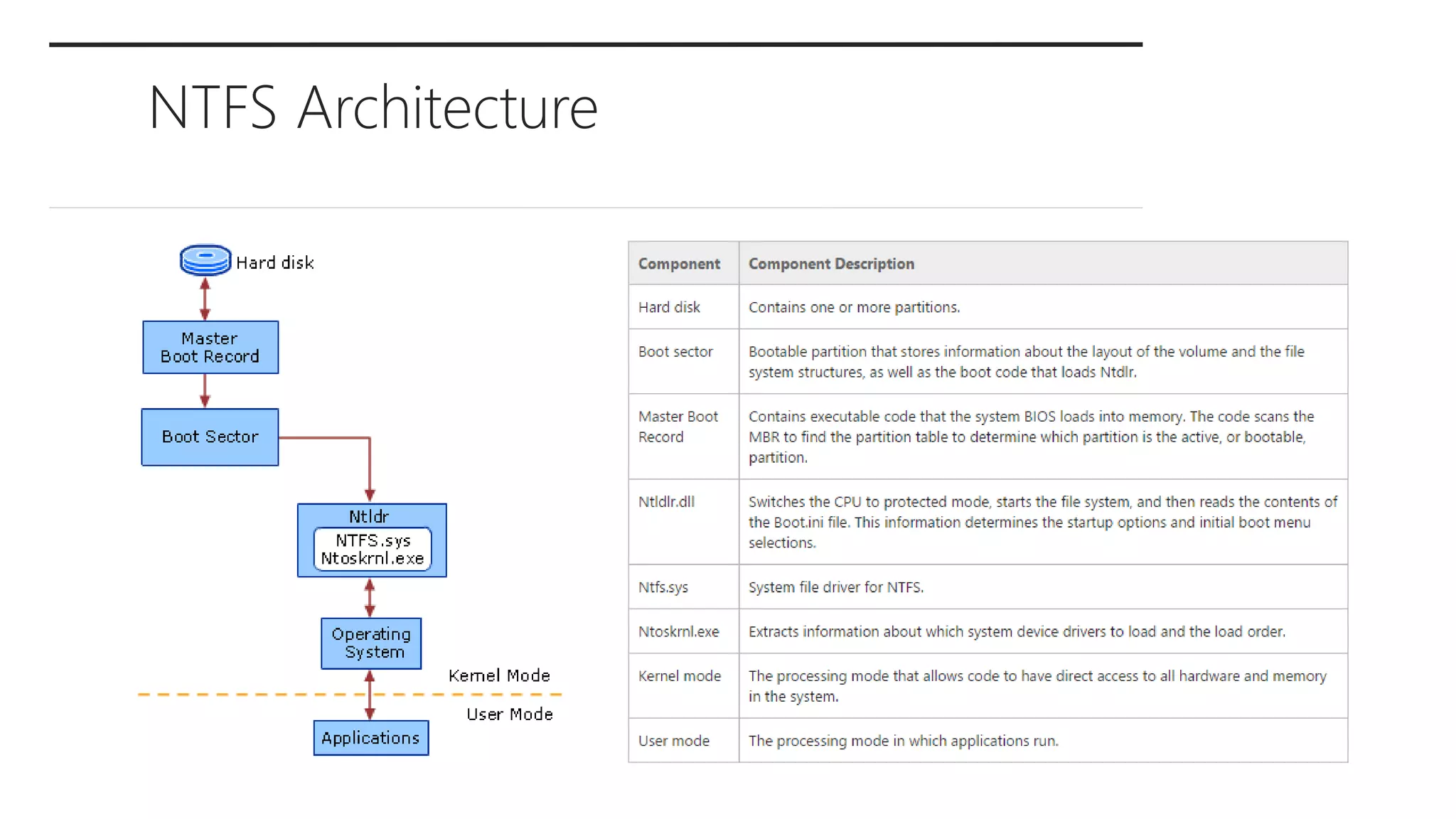 NTFS Architecture

Hard disk

Master Boot Record

Boot Sector

Ntldr

NTFS.sys Ntoskrnl.exe

Operating System

Kernel Mode

User Mode

Applications

| Component | Component Description |
|---|---|
| Hard disk | Contains one or more partitions. |
| Boot sector | Bootable partition that stores information about the layout of the volume and the file system structures, as well as the boot code that loads Ntdlr. |
| Master Boot Record | Contains executable code that the system BIOS loads into memory. The code scans the MBR to find the partition table to determine which partition is the active, or bootable, partition. |
| Ntldlr.dll | Switches the CPU to protected mode, starts the file system, and then reads the contents of the Boot.ini file. This information determines the startup options and initial boot menu selections. |
| Ntfs.sys | System file driver for NTFS. |
| Ntoskrnl.exe | Extracts information about which system device drivers to load and the load order. |
| Kernel mode | The processing mode that allows code to have direct access to all hardware and memory in the system. |
| User mode | The processing mode in which applications run. |